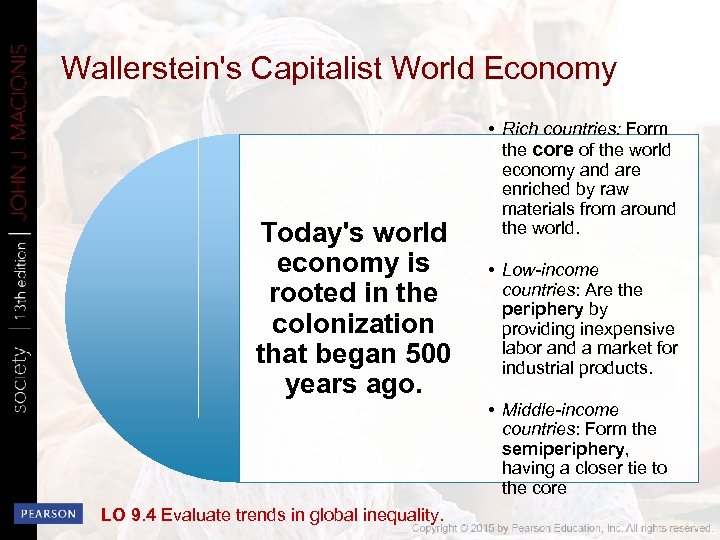 society | 13th edition | JOHN J MACIONIS

Wallerstein's Capitalist World Economy

Today's world economy is rooted in the colonization that began 500 years ago.

• Rich countries: Form the core of the world economy and are enriched by raw materials from around the world.

• Low-income countries: Are the periphery by providing inexpensive labor and a market for industrial products.

• Middle-income countries: Form the semiperiphery, having a closer tie to the core

PEARSON

LO 9.4 Evaluate trends in global inequality.

Copyright © 2015 by Pearson Education, Inc. All rights reserved.